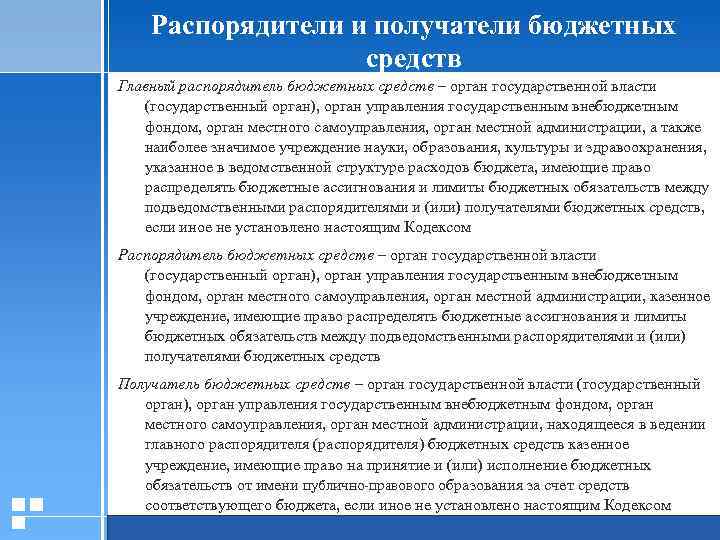 Распорядители и получатели бюджетных средств

Главный распорядитель бюджетных средств – орган государственной власти (государственный орган), орган управления государственным внебюджетным фондом, орган местного самоуправления, орган местной администрации, а также наиболее значимое учреждение науки, образования, культуры и здравоохранения, указанное в ведомственной структуре расходов бюджета, имеющие право распределять бюджетные ассигнования и лимиты бюджетных обязательств между подведомственными распорядителями и (или) получателями бюджетных средств, если иное не установлено настоящим Кодексом

Распорядитель бюджетных средств – орган государственной власти (государственный орган), орган управления государственным внебюджетным фондом, орган местного самоуправления, орган местной администрации, казенное учреждение, имеющие право распределять бюджетные ассигнования и лимиты бюджетных обязательств между подведомственными распорядителями и (или) получателями бюджетных средств

Получатель бюджетных средств – орган государственной власти (государственный орган), орган управления государственным внебюджетным фондом, орган местного самоуправления, орган местной администрации, находящееся в ведении главного распорядителя (распорядителя) бюджетных средств казенное учреждение, имеющие право на принятие и (или) исполнение бюджетных обязательств от имени публично-правового образования за счет средств соответствующего бюджета, если иное не установлено настоящим Кодексом